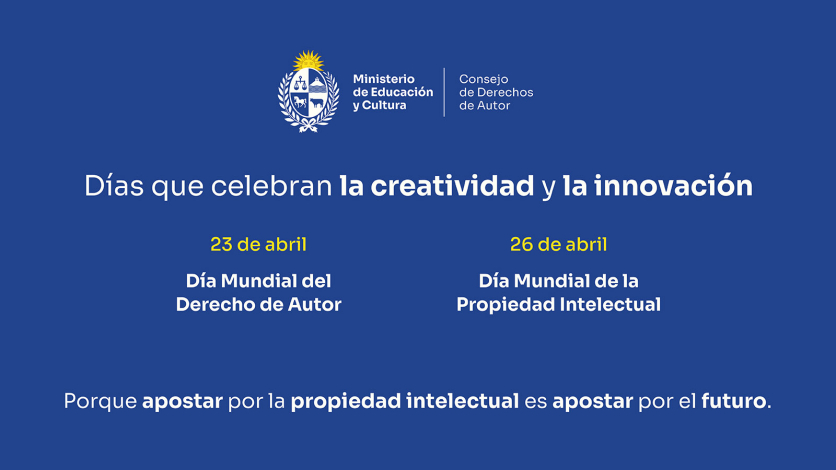 Ministerio de Educación y Cultura

Consejo de Derechos de Autor

Días que celebran la creatividad y la innovación

23 de abril

Día Mundial del Derecho de Autor

26 de abril

Día Mundial de la Propiedad Intelectual

Porque apostar por la propiedad intelectual es apostar por el futuro.